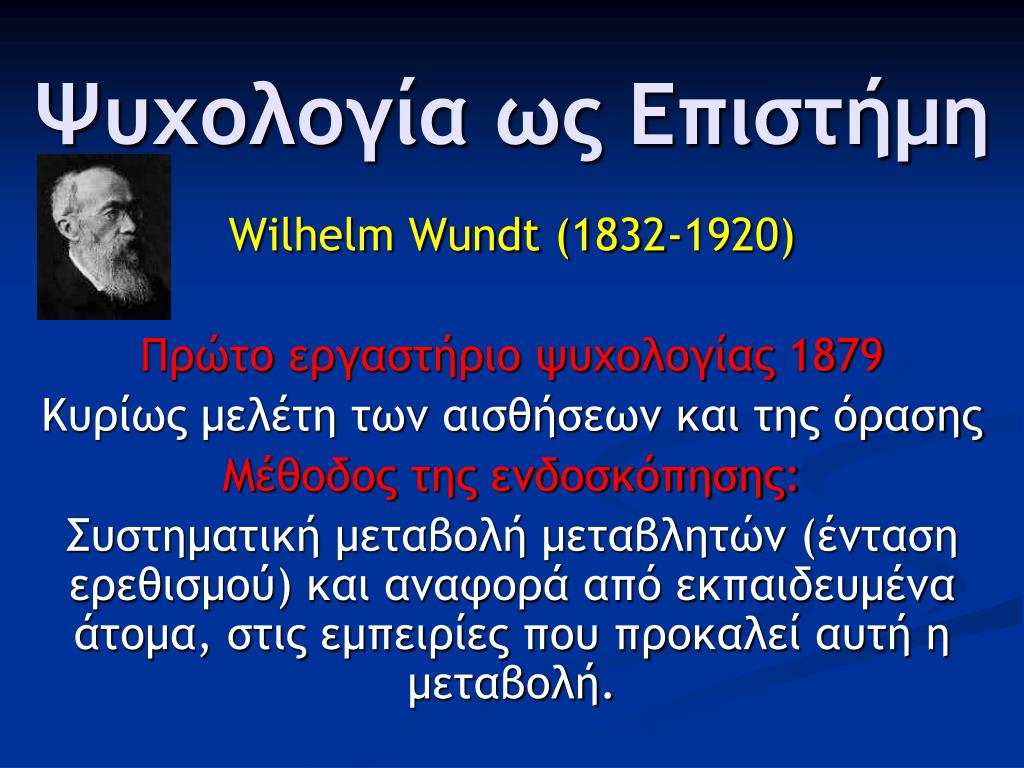 Ψυχολογία ως Επιστήμη

Wilhelm Wundt (1832-1920)

Πρώτο εργαστήριο ψυχολογίας 1879

Κυρίως μελέτη των αισθήσεων και της όρασης

Μέθοδος της ενδοσκόπησης:

Συστηματική μεταβολή μεταβλητών (ένταση ερεθισμού) και αναφορά από εκπαιδευμένα άτομα, στις εμπειρίες που προκαλεί αυτή η μεταβολή.